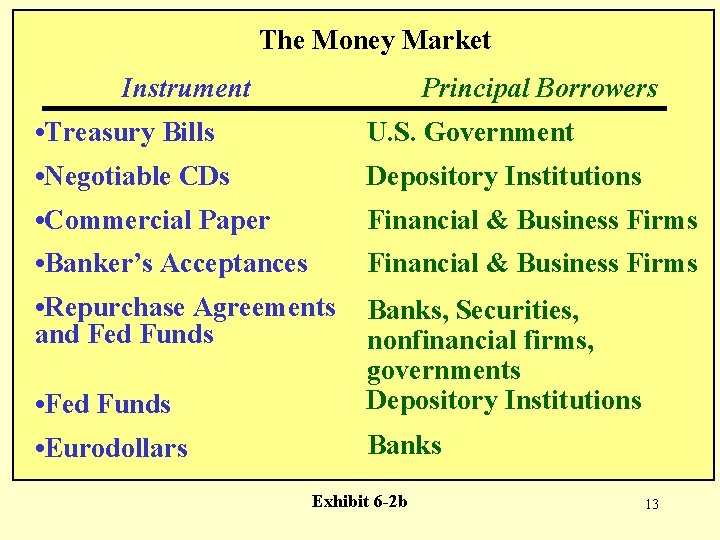 The Money Market

| Instrument | Principal Borrowers |
|---|---|
| •Treasury Bills | U.S. Government |
| •Negotiable CDs | Depository Institutions |
| •Commercial Paper | Financial & Business Firms |
| •Banker's Acceptances | Financial & Business Firms |
| •Repurchase Agreements and Fed Funds | Banks, Securities, nonfinancial firms, governments |
| •Fed Funds | Depository Institutions |
| •Eurodollars | Banks |

Exhibit 6-2b

13